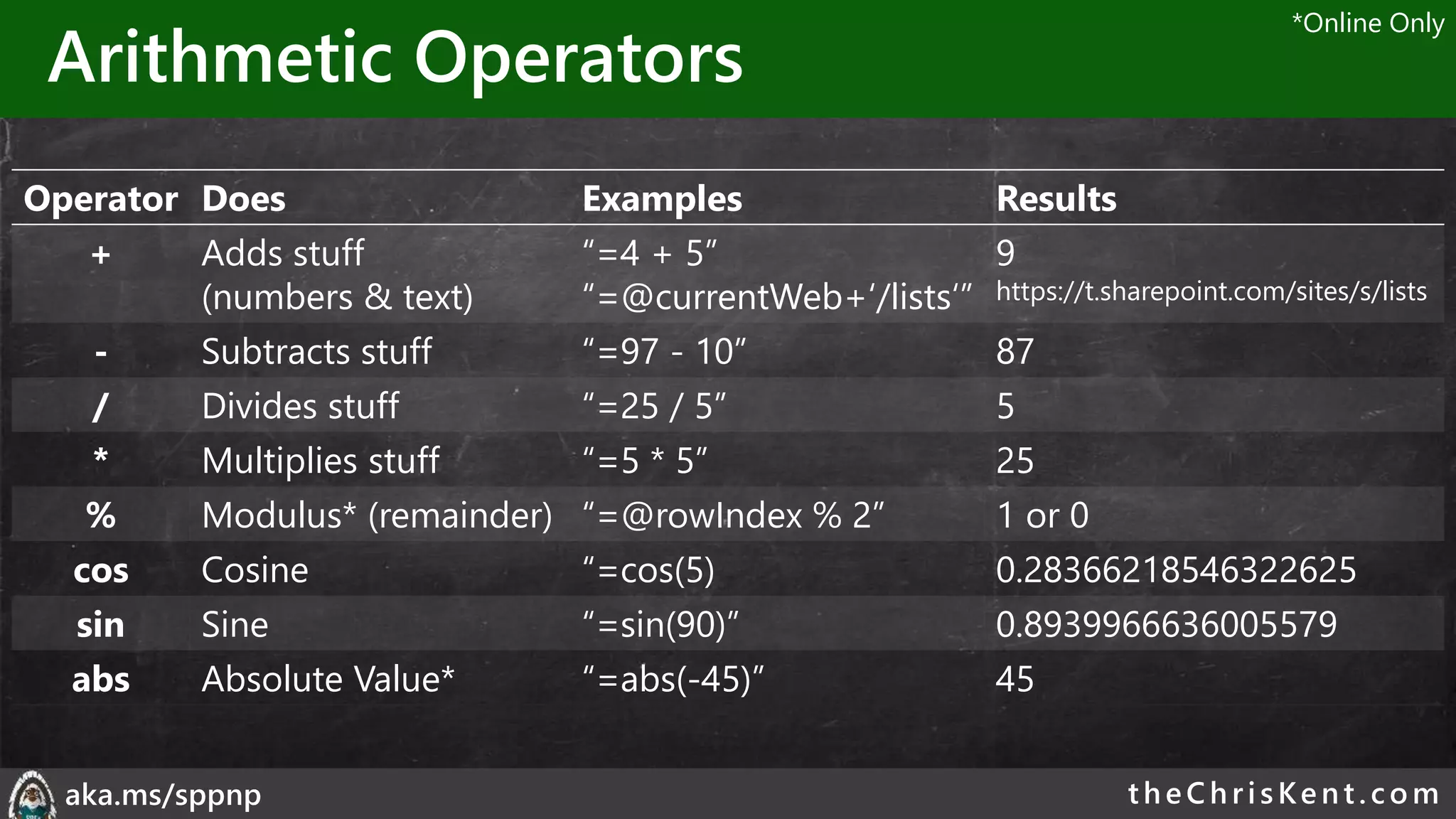 Arithmetic Operators

*Online Only

| Operator | Does | Examples | Results |
|---|---|---|---|
| + | Adds stuff (numbers & text) | "=4 + 5" "=@currentWeb+'/lists'" | 9 https://t.sharepoint.com/sites/s/lists |
| - | Subtracts stuff | "=97 - 10" | 87 |
| / | Divides stuff | "=25 / 5" | 5 |
| * | Multiplies stuff | "=5 * 5" | 25 |
| % | Modulus* (remainder) | "=@rowIndex % 2" | 1 or 0 |
| cos | Cosine | "=cos(5) | 0.28366218546322625 |
| sin | Sine | "=sin(90)" | 0.8939966636005579 |
| abs | Absolute Value* | "=abs(-45)" | 45 |

aka.ms/sppnp

theChrisKent.com